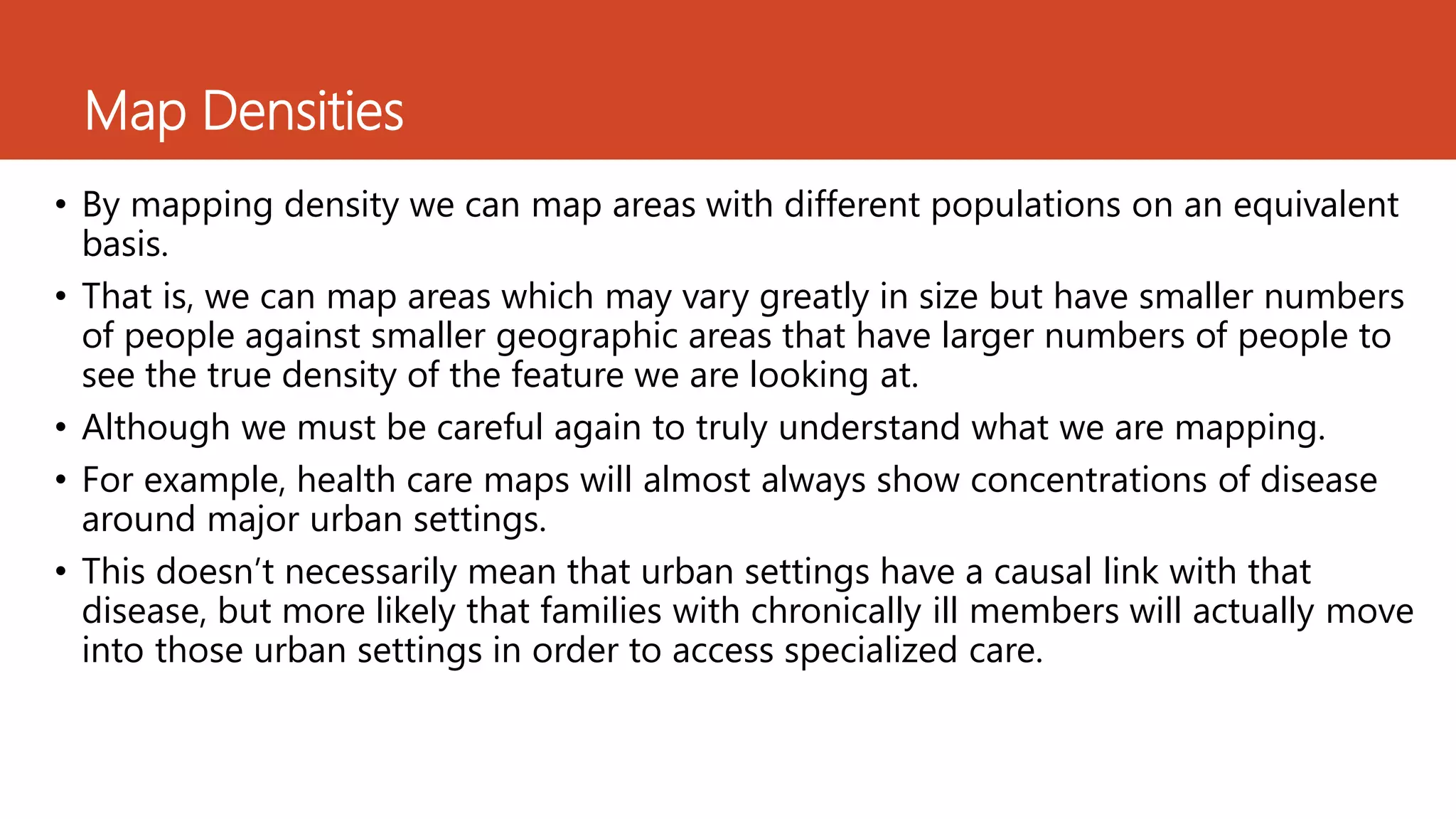 Map Densities

• By mapping density we can map areas with different populations on an equivalent basis.

• That is, we can map areas which may vary greatly in size but have smaller numbers of people against smaller geographic areas that have larger numbers of people to see the true density of the feature we are looking at.

• Although we must be careful again to truly understand what we are mapping.

• For example, health care maps will almost always show concentrations of disease around major urban settings.

• This doesn't necessarily mean that urban settings have a causal link with that disease, but more likely that families with chronically ill members will actually move into those urban settings in order to access specialized care.